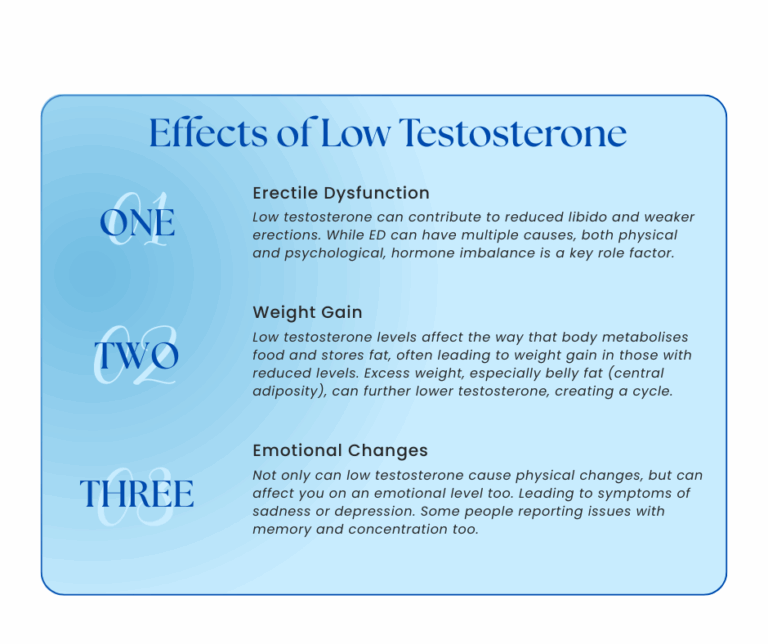 Effects of Low Testosterone

01
ONE

Erectile Dysfunction

Low testosterone can contribute to reduced libido and weaker erections. While ED can have multiple causes, both physical and psychological, hormone imbalance is a key role factor.

02
TWO

Weight Gain

Low testosterone levels affect the way that body metabolises food and stores fat, often leading to weight gain in those with reduced levels. Excess weight, especially belly fat (central adiposity), can further lower testosterone, creating a cycle.

03
THREE

Emotional Changes

Not only can low testosterone cause physical changes, but can affect you on an emotional level too. Leading to symptoms of sadness or depression. Some people reporting issues with memory and concentration too.